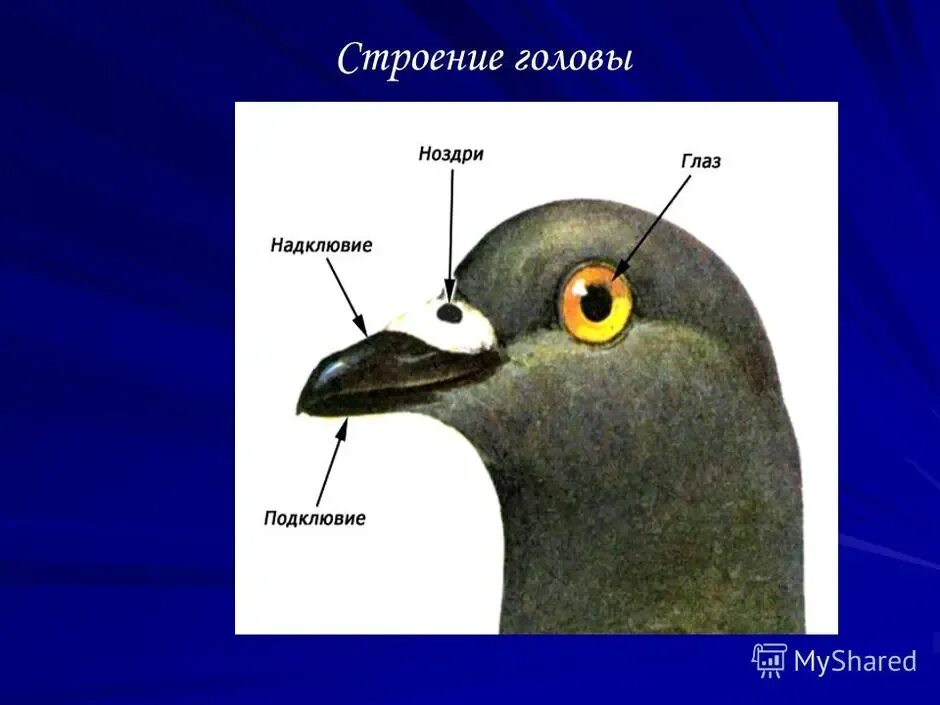 Строение головы

Ноздри

Глаз

Надклювие

Подклювие

MyShared